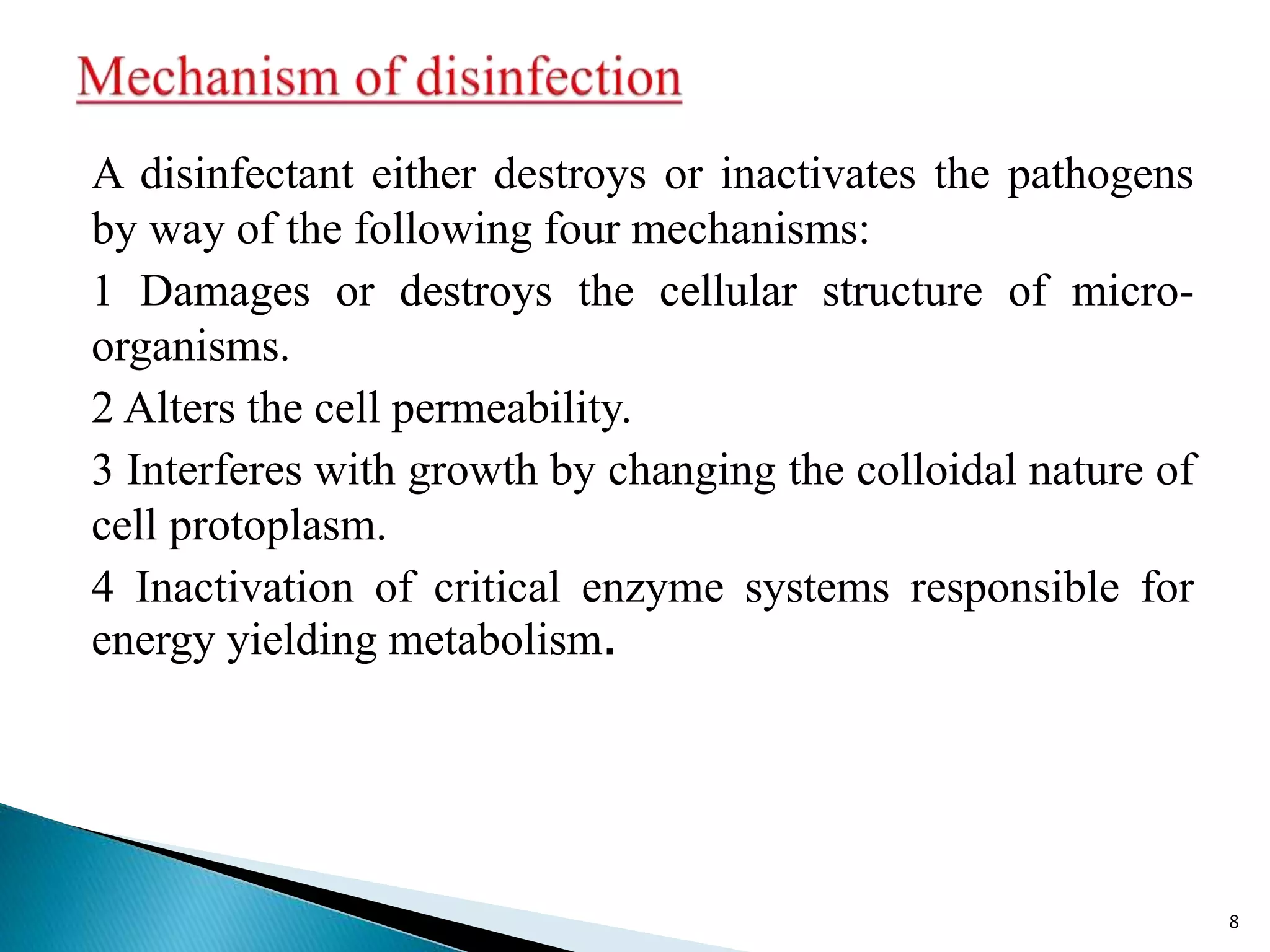 Mechanism of disinfection

A disinfectant either destroys or inactivates the pathogens by way of the following four mechanisms:

1 Damages or destroys the cellular structure of micro-organisms.

2 Alters the cell permeability.

3 Interferes with growth by changing the colloidal nature of cell protoplasm.

4 Inactivation of critical enzyme systems responsible for energy yielding metabolism.

8